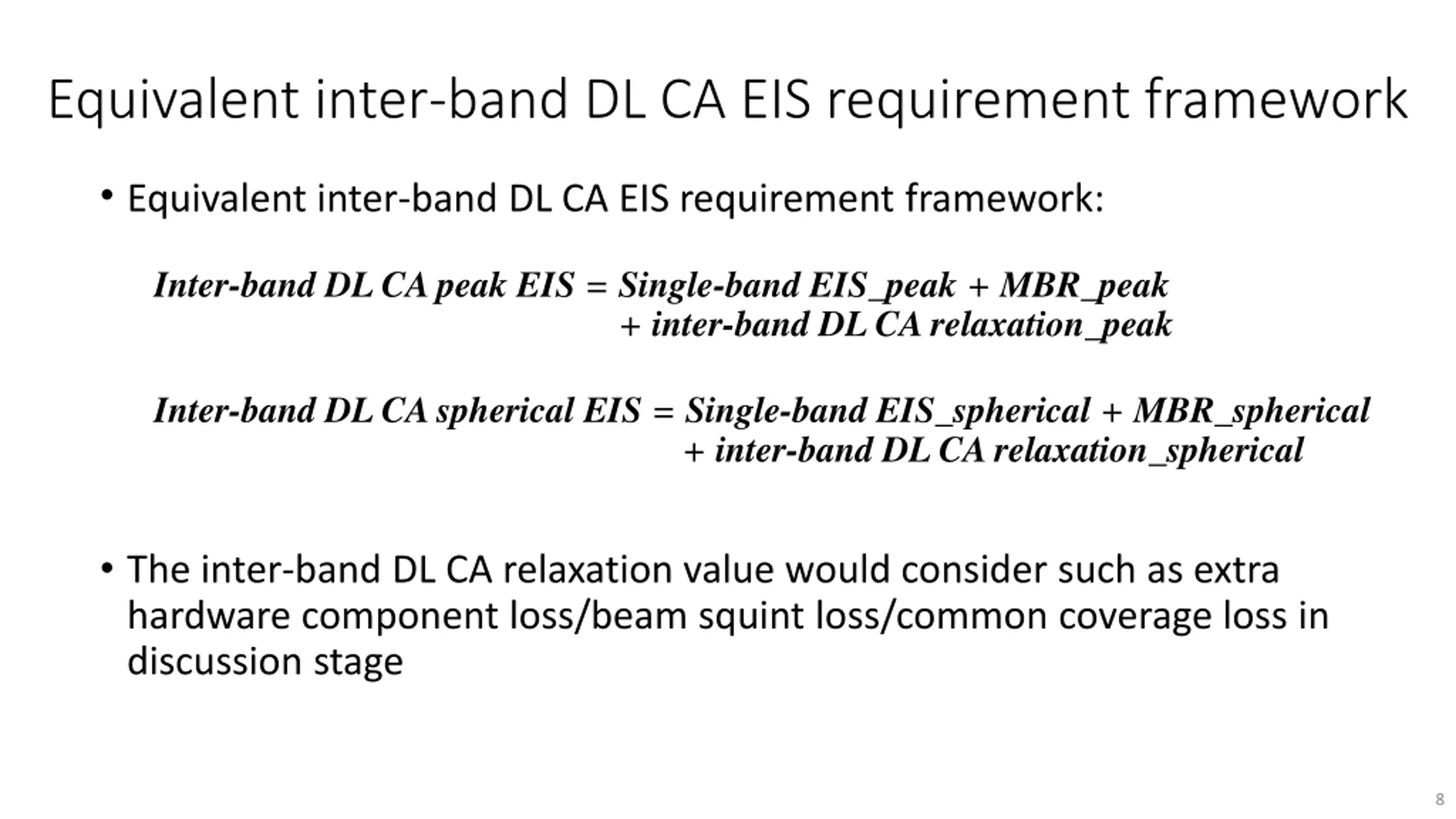 Equivalent inter-band DL CA EIS requirement framework

• Equivalent inter-band DL CA EIS requirement framework:

Inter-band DL CA peak EIS = Single-band EIS_peak + MBR_peak + inter-band DL CA relaxation_peak

Inter-band DL CA spherical EIS = Single-band EIS_spherical + MBR_spherical + inter-band DL CA relaxation_spherical

• The inter-band DL CA relaxation value would consider such as extra hardware component loss/beam squint loss/common coverage loss in discussion stage

8